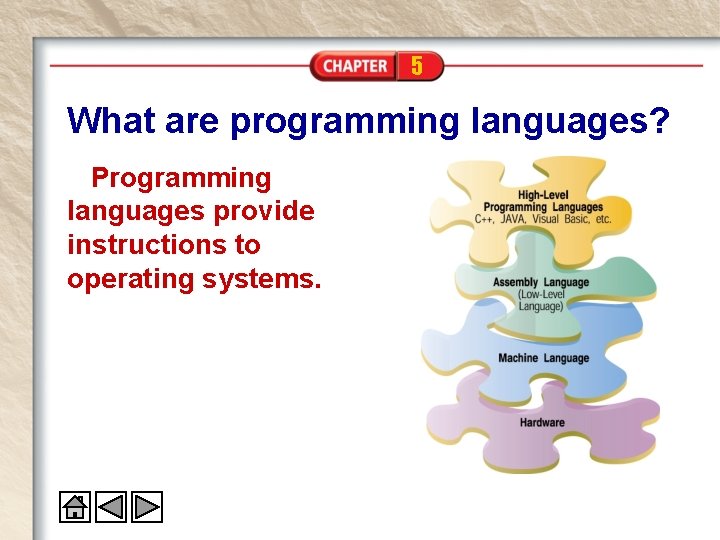 CHAPTER 5

What are programming languages?

Programming languages provide instructions to operating systems.

High-Level Programming Languages C++, JAVA, Visual Basic, etc.

Assembly Language (Low-Level Language)

Machine Language

Hardware